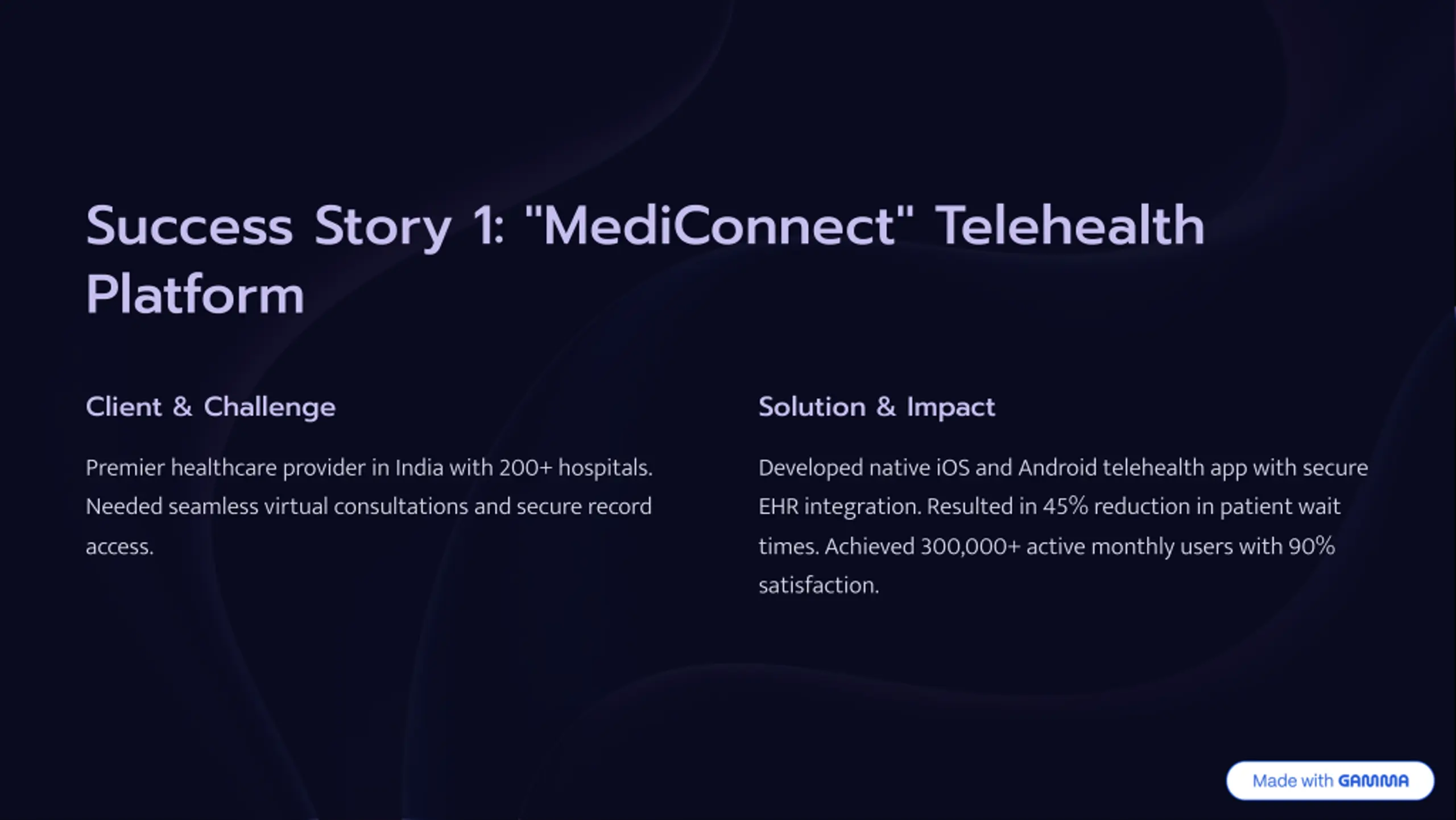 Success Story 1: "MediConnect" Telehealth Platform

Client & Challenge

Premier healthcare provider in India with 200+ hospitals. Needed seamless virtual consultations and secure record access.

Solution & Impact

Developed native iOS and Android telehealth app with secure EHR integration. Resulted in 45% reduction in patient wait times. Achieved 300,000+ active monthly users with 90% satisfaction.

Made with GAMMA